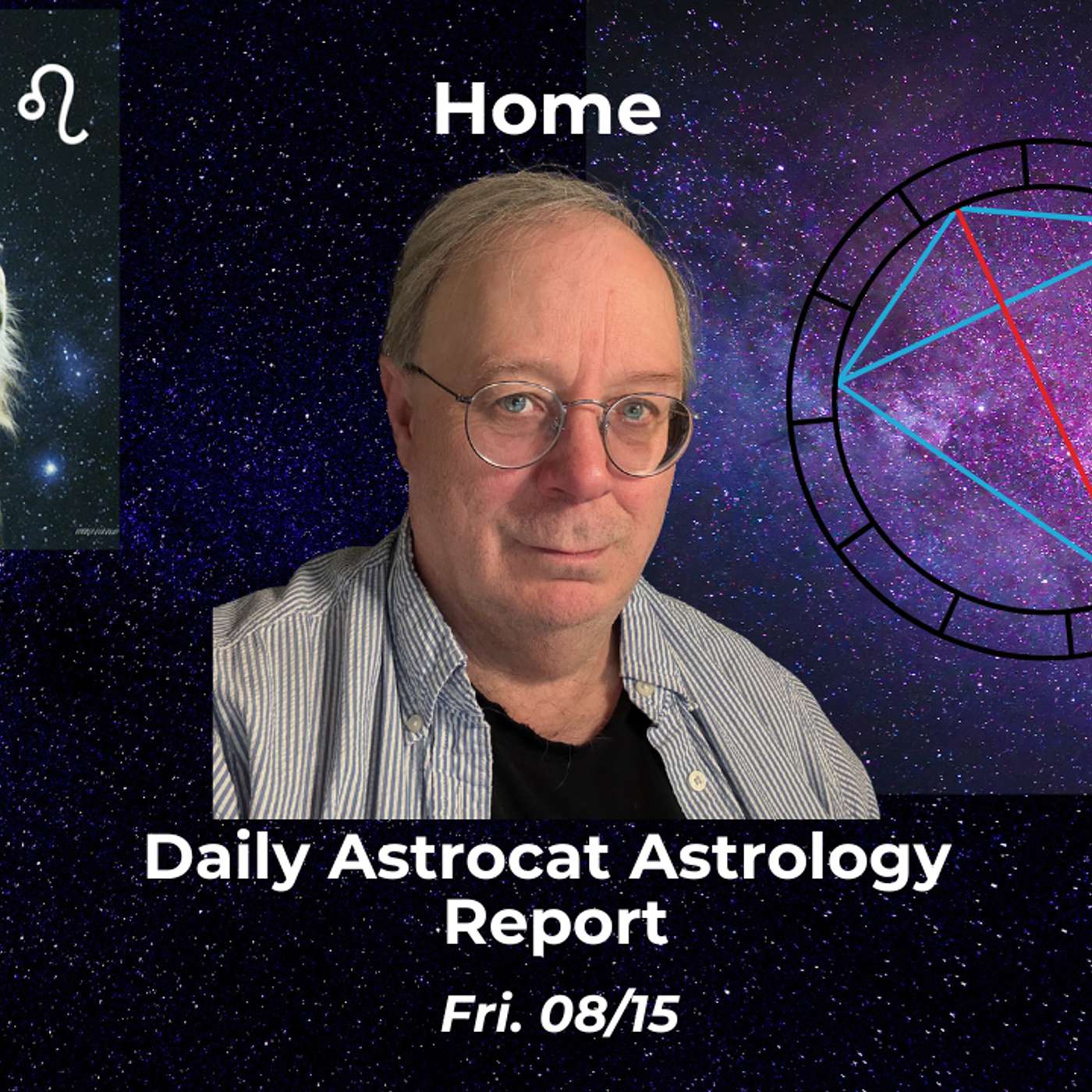 ♌

Home

Daily Astrocat Astrology Report

Fri. 08/15